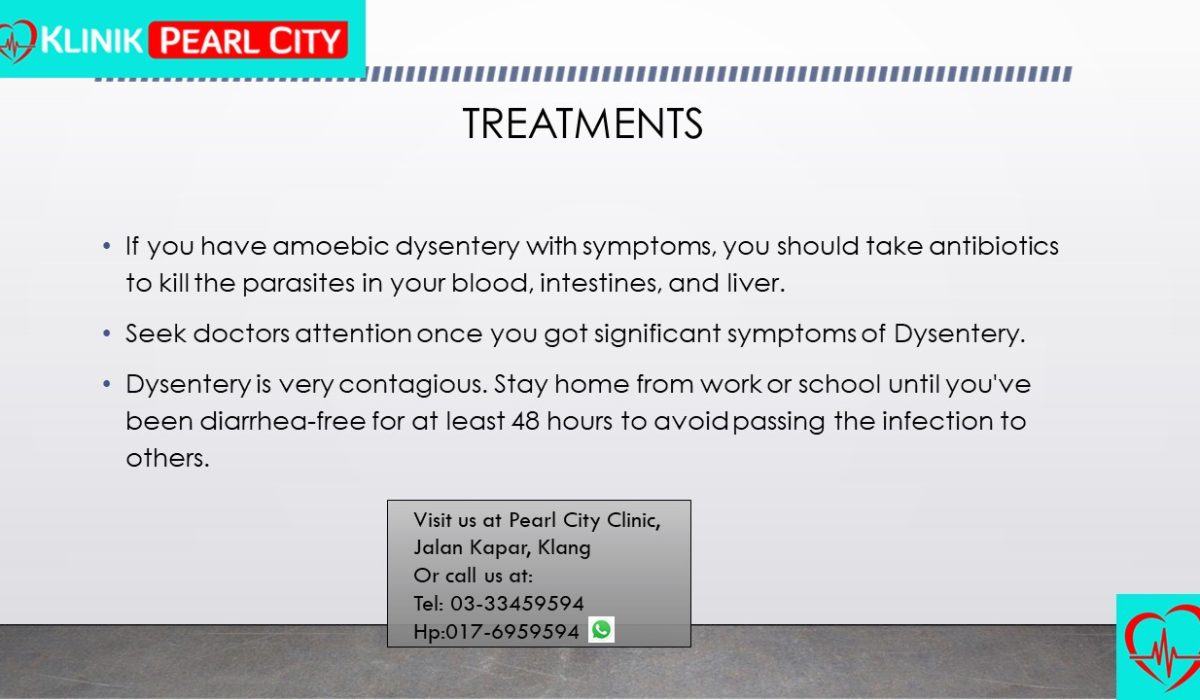 KLINIK PEARL CITY

TREATMENTS

• If you have amoebic dysentery with symptoms, you should take antibiotics to kill the parasites in your blood, intestines, and liver.

• Seek doctors attention once you got significant symptoms of Dysentery.

• Dysentery is very contagious. Stay home from work or school until you've been diarrhea-free for at least 48 hours to avoid passing the infection to others.

Visit us at Pearl City Clinic, Jalan Kapar, Klang
Or call us at:
Tel: 03-33459594
Hp:017-6959594